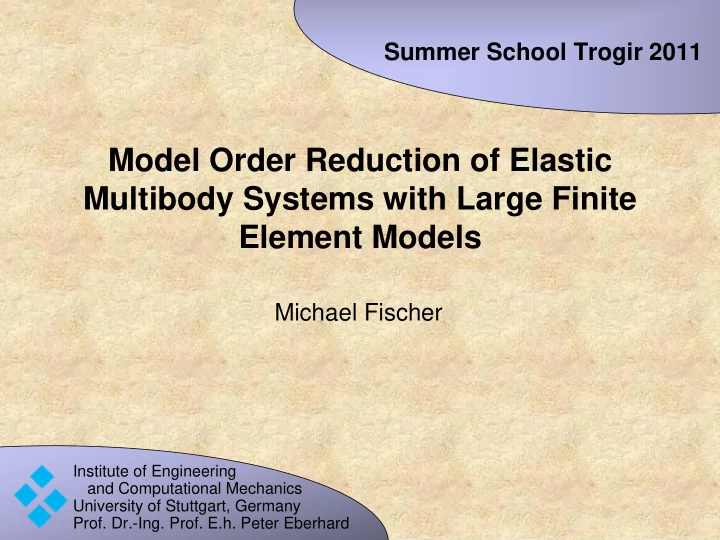 Summer School Trogir 2011

Model Order Reduction of Elastic Multibody Systems with Large Finite Element Models

Michael Fischer

Institute of Engineering
and Computational Mechanics
University of Stuttgart, Germany
Prof. Dr.-Ing. Prof. E.h. Peter Eberhard